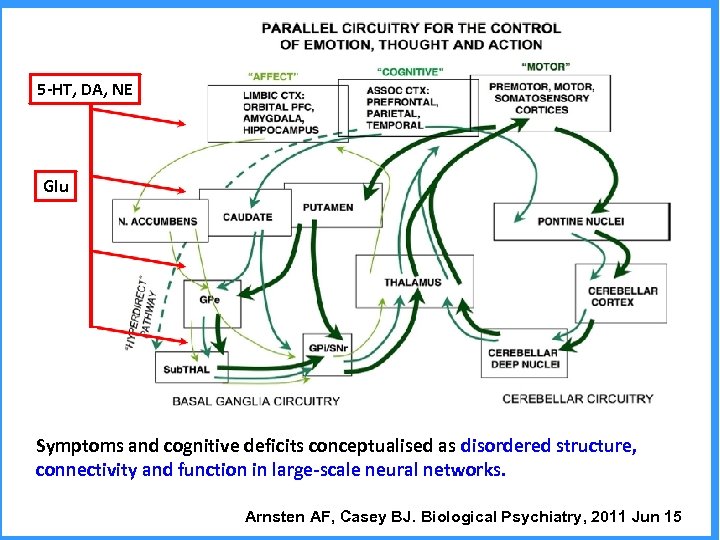 PARALLEL CIRCUITRY FOR THE CONTROL OF EMOTION, THOUGHT AND ACTION

5-HT, DA, NE

Glu

"AFFECT"

LIMBIC CTX: ORBITAL PFC, AMYGDALA, HIPPOCAMPUS

"COGNITIVE"

ASSOC CTX: PREFRONTAL, PARIETAL, TEMPORAL

"MOTOR"

PREMOTOR, MOTOR, SOMATOSENSORY CORTICES

N. ACCUMBENS

CAUDATE

PUTAMEN

PONTINE NUCLEI

"HYPERDIRECT" PATHWAY

GPe

THALAMUS

CEREBELLAR CORTEX

GPi/SNr

SubTHAL

CEREBELLAR DEEP NUCLEI

BASAL GANGLIA CIRCUITRY

CEREBELLAR CIRCUITRY

Symptoms and cognitive deficits conceptualised as disordered structure, connectivity and function in large-scale neural networks.

Arnsten AF, Casey BJ. Biological Psychiatry, 2011 Jun 15